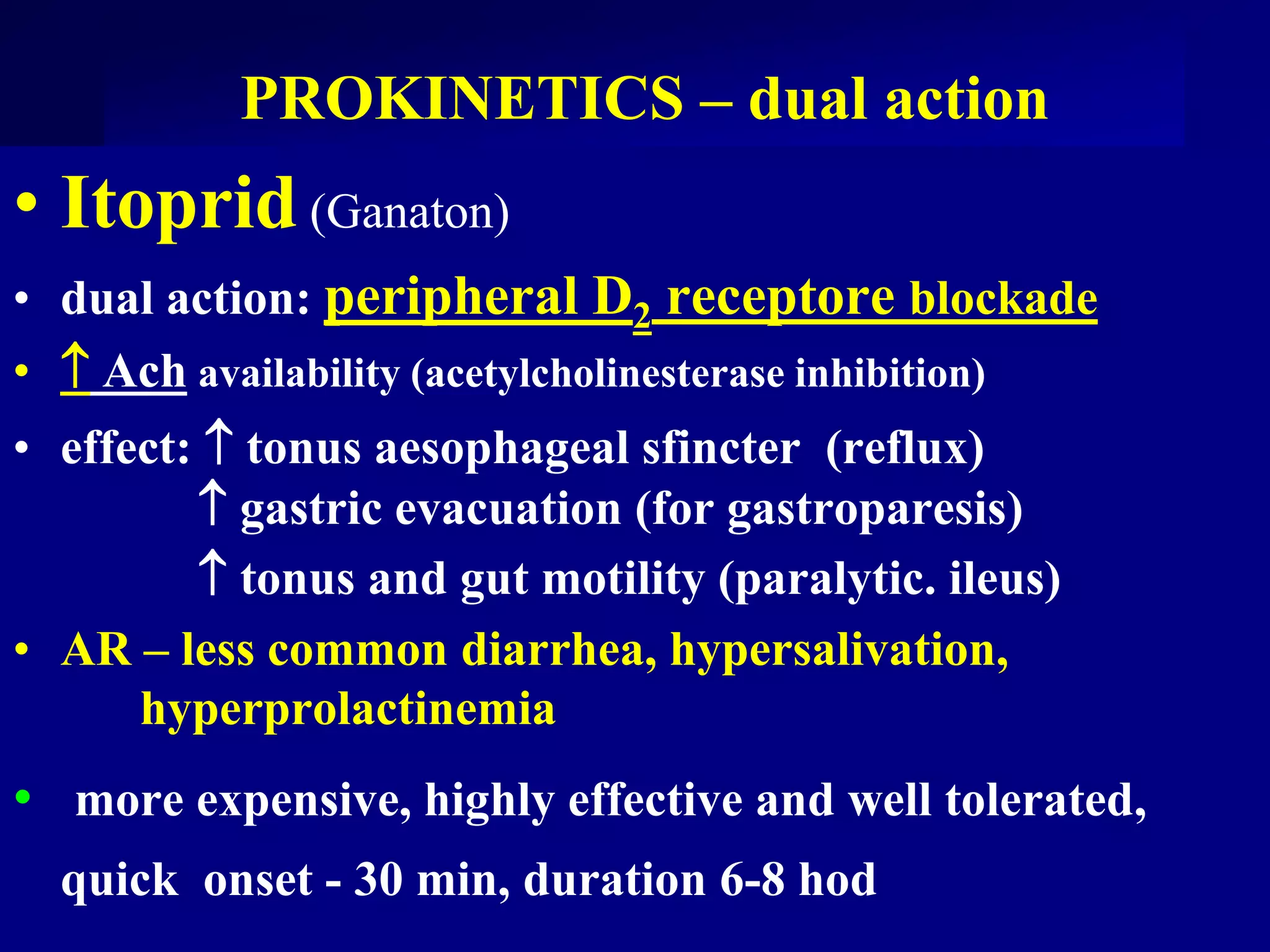 PROKINETICS – dual action

• Itoprid (Ganaton)

• dual action: peripheral $D_2$ receptore blockade

• ↑ Ach availability (acetylcholinesterase inhibition)

• effect: ↑ tonus aesophageal sfincter (reflux)
↑ gastric evacuation (for gastroparesis)
↑ tonus and gut motility (paralytic. ileus)

• AR – less common diarrhea, hypersalivation, hyperprolactinemia

• more expensive, highly effective and well tolerated,

quick onset - 30 min, duration 6-8 hod